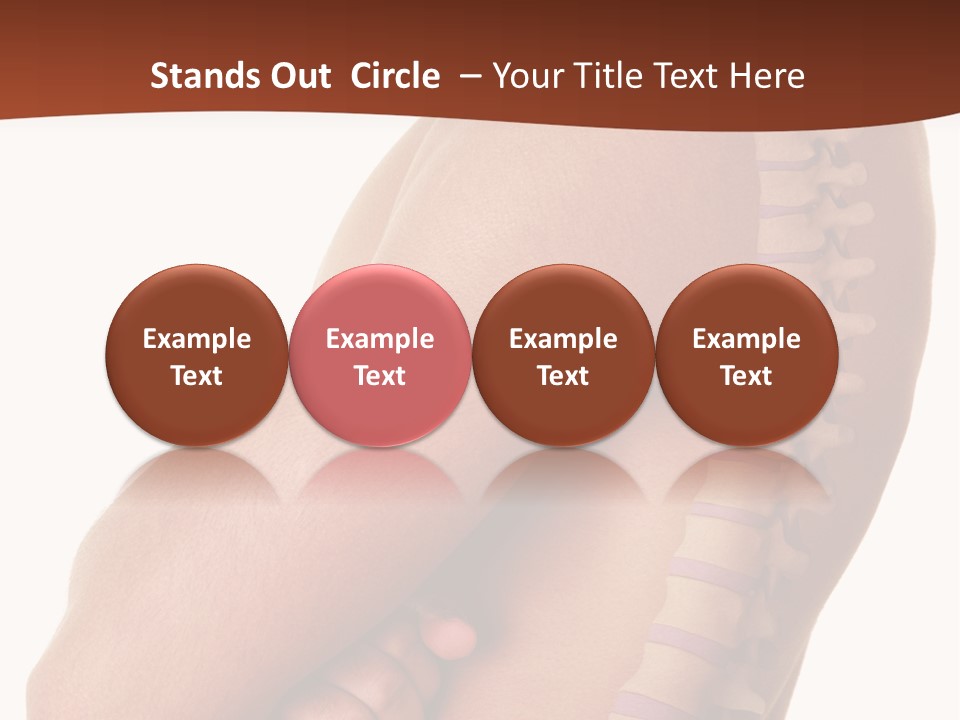 Stands Out Circle – Your Title Text Here

Example Text

Example Text

Example Text

Example Text